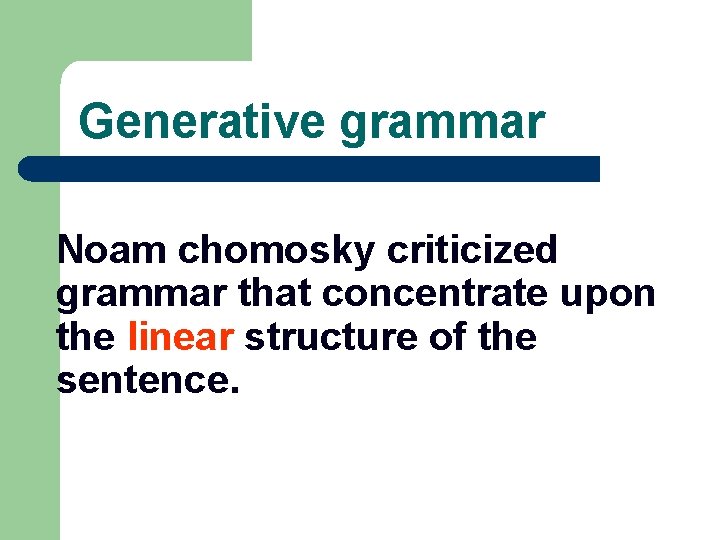 Generative grammar

Noam chomosky criticized grammar that concentrate upon the linear structure of the sentence.